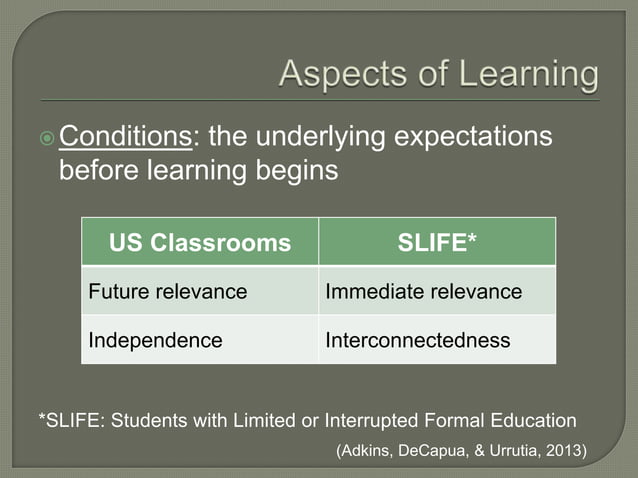 Aspects of Learning

Conditions: the underlying expectations before learning begins

| US Classrooms | SLIFE* |
|---|---|
| Future relevance | Immediate relevance |
| Independence | Interconnectedness |

*SLIFE: Students with Limited or Interrupted Formal Education

(Adkins, DeCapua, & Urrutia, 2013)